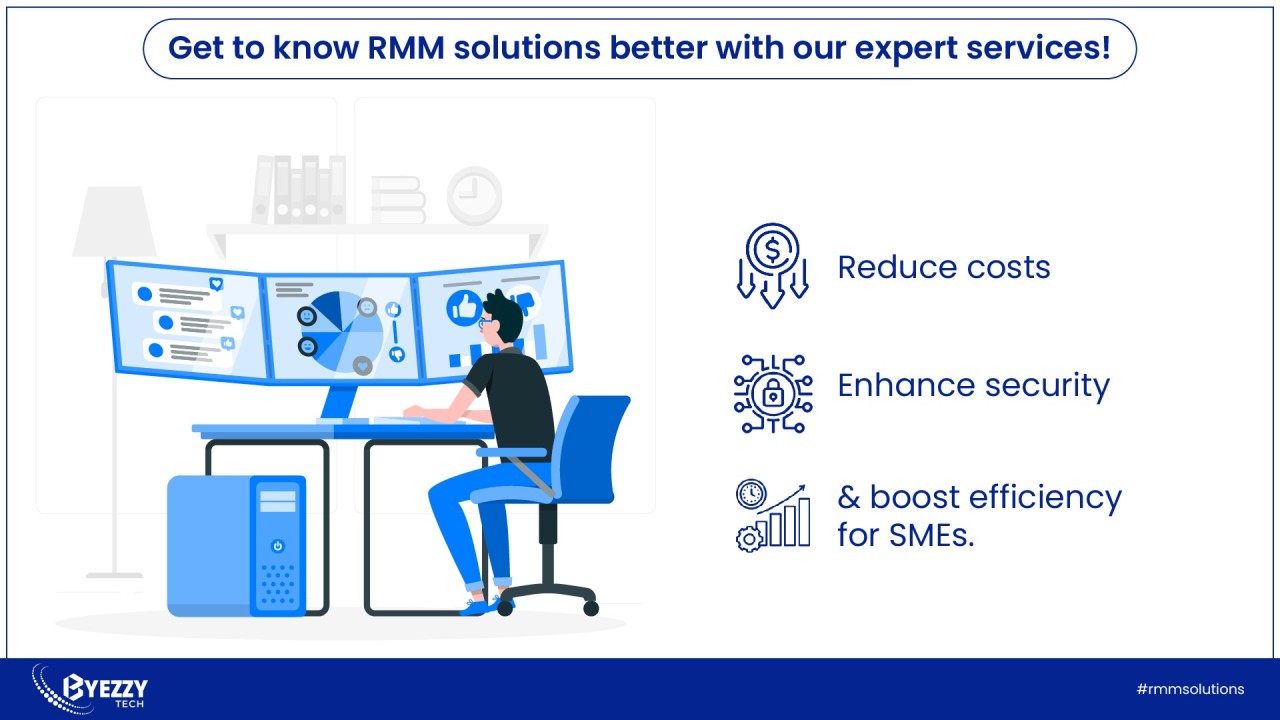 Get to know RMM solutions better with our expert services!

Reduce costs

Enhance security

& boost efficiency for SMEs.

BYEZZY TECH

#rmmsolutions